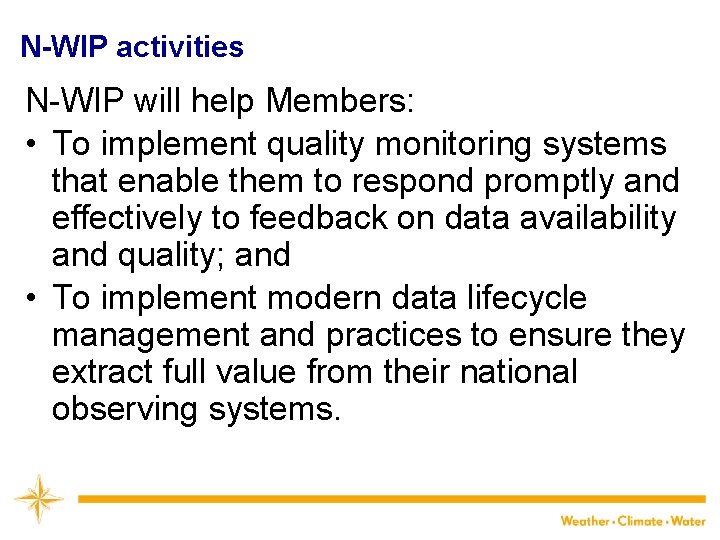 N-WIP activities

N-WIP will help Members:

• To implement quality monitoring systems that enable them to respond promptly and effectively to feedback on data availability and quality; and

• To implement modern data lifecycle management and practices to ensure they extract full value from their national observing systems.

Weather • Climate • Water